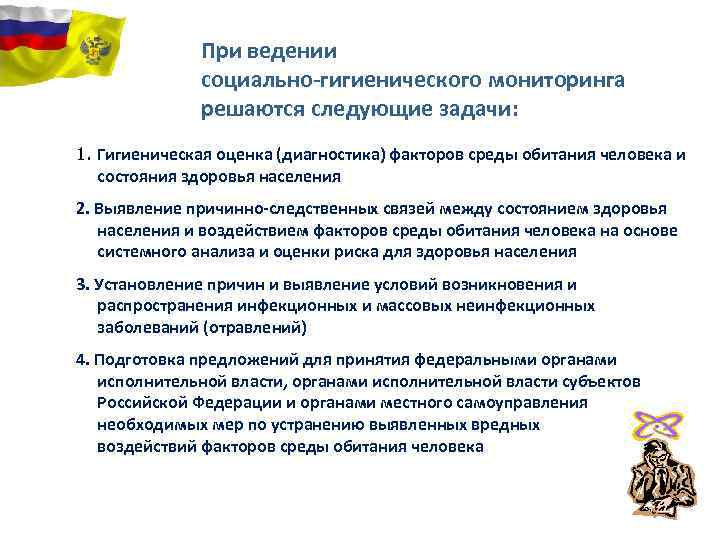 При ведении социально-гигиенического мониторинга решаются следующие задачи:

1. Гигиеническая оценка (диагностика) факторов среды обитания человека и состояния здоровья населения

2. Выявление причинно-следственных связей между состоянием здоровья населения и воздействием факторов среды обитания человека на основе системного анализа и оценки риска для здоровья населения

3. Установление причин и выявление условий возникновения и распространения инфекционных и массовых неинфекционных заболеваний (отравлений)

4. Подготовка предложений для принятия федеральными органами исполнительной власти, органами исполнительной власти субъектов Российской Федерации и органами местного самоуправления необходимых мер по устранению выявленных вредных воздействий факторов среды обитания человека